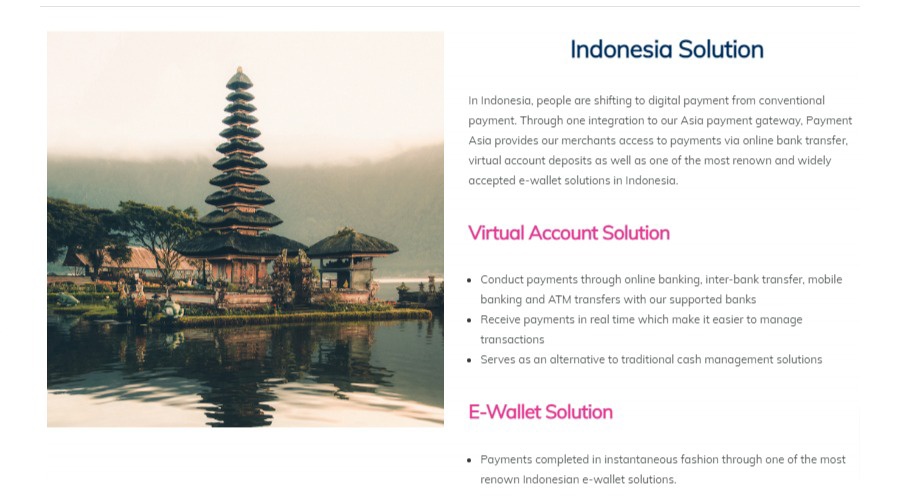 Indonesia Solution

In Indonesia, people are shifting to digital payment from conventional payment. Through one integration to our Asia payment gateway, Payment Asia provides our merchants access to payments via online bank transfer, virtual account deposits as well as one of the most renown and widely accepted e-wallet solutions in Indonesia.

Virtual Account Solution

- Conduct payments through online banking, inter-bank transfer, mobile banking and ATM transfers with our supported banks
- Receive payments in real time which make it easier to manage transactions
- Serves as an alternative to traditional cash management solutions

E-Wallet Solution

- Payments completed in instantaneous fashion through one of the most renown Indonesian e-wallet solutions.